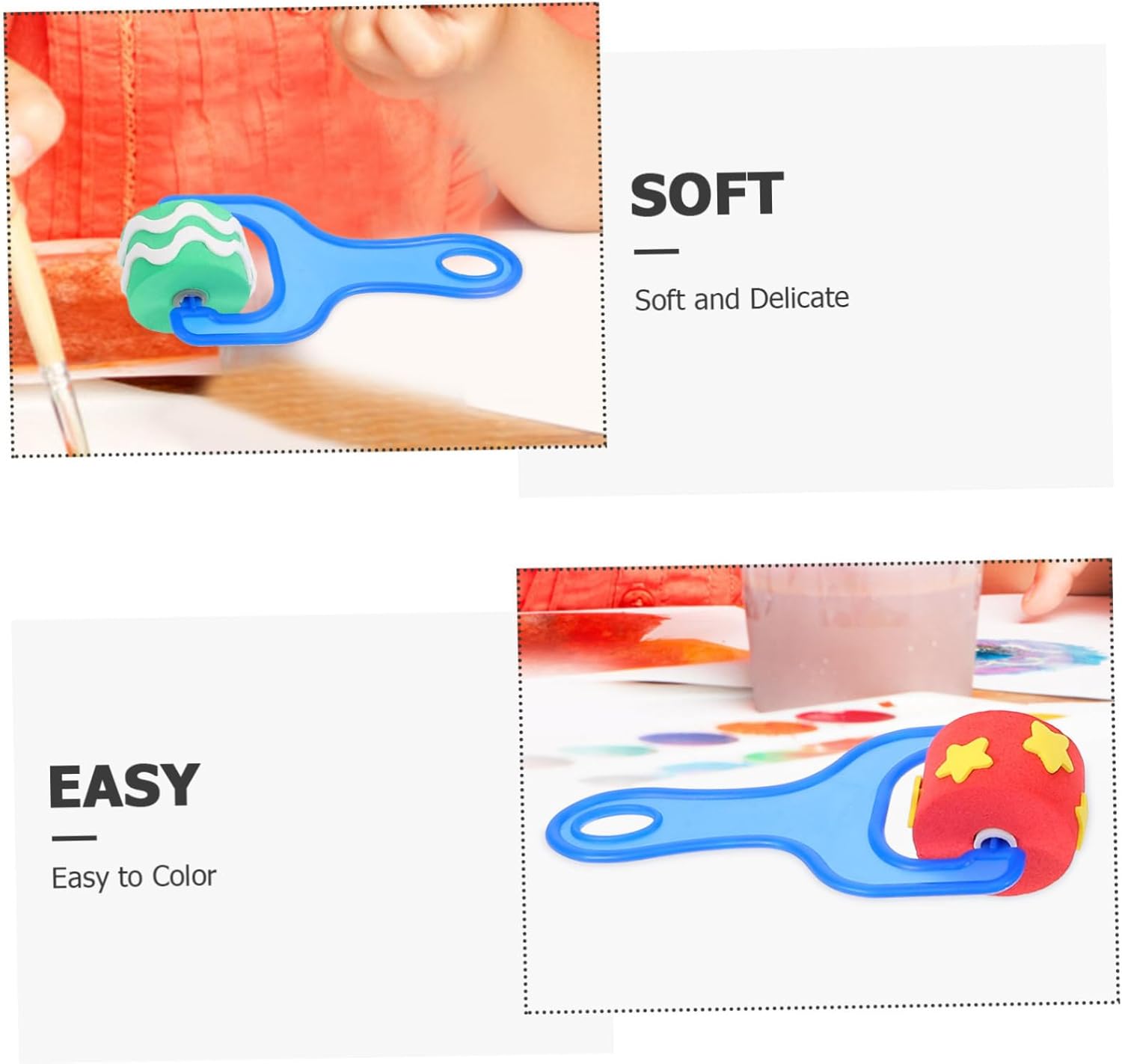 SOFT

Soft and Delicate

EASY

Easy to Color